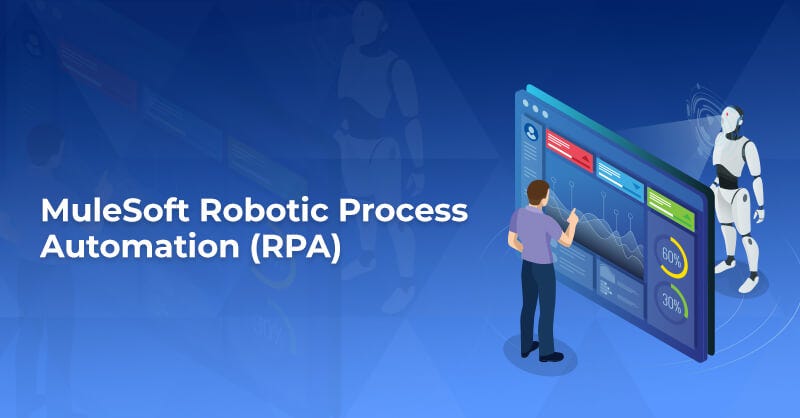 MuleSoft Robotic Process Automation (RPA)

60%

30%